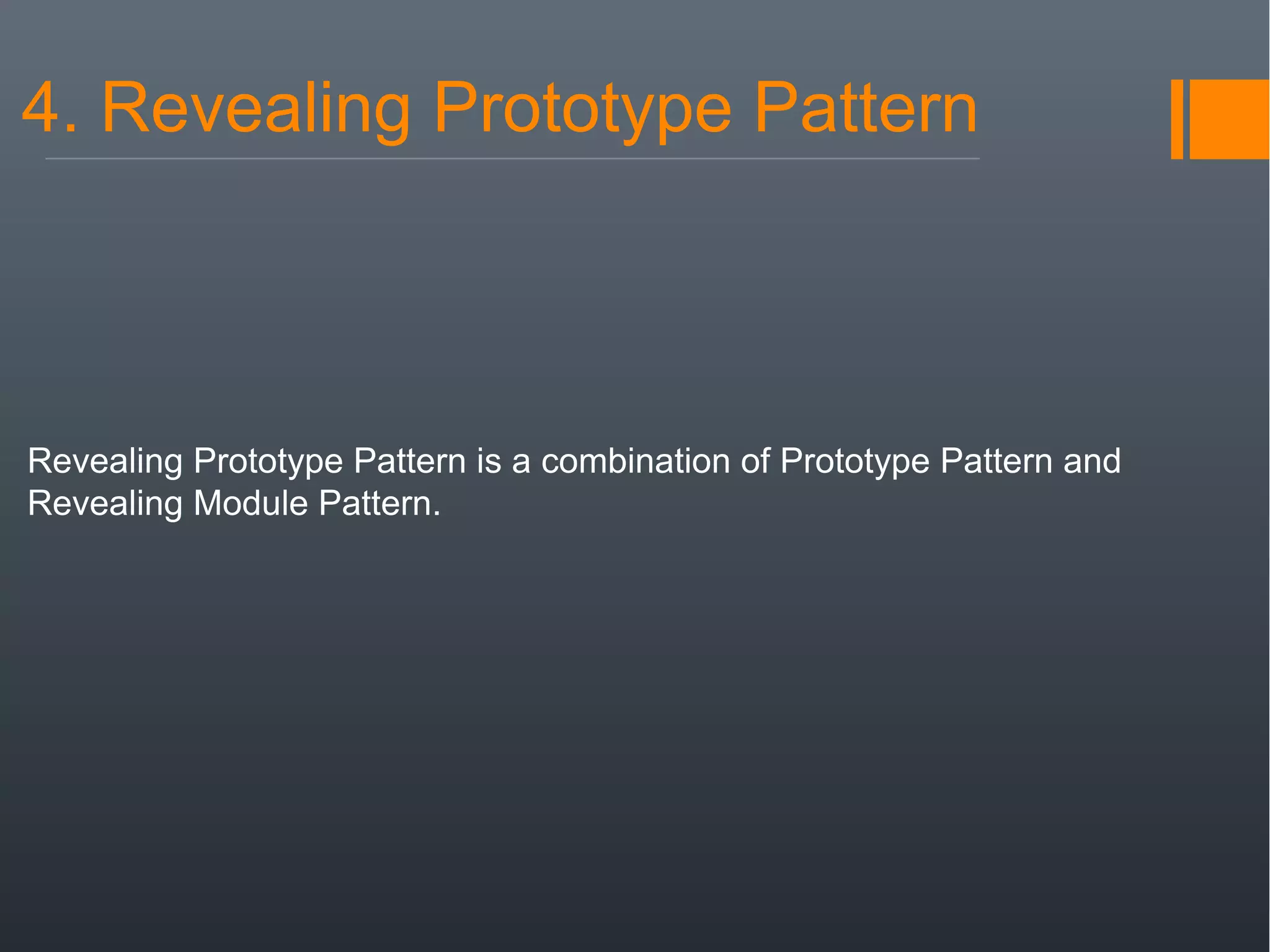 4. Revealing Prototype Pattern

Revealing Prototype Pattern is a combination of Prototype Pattern and Revealing Module Pattern.